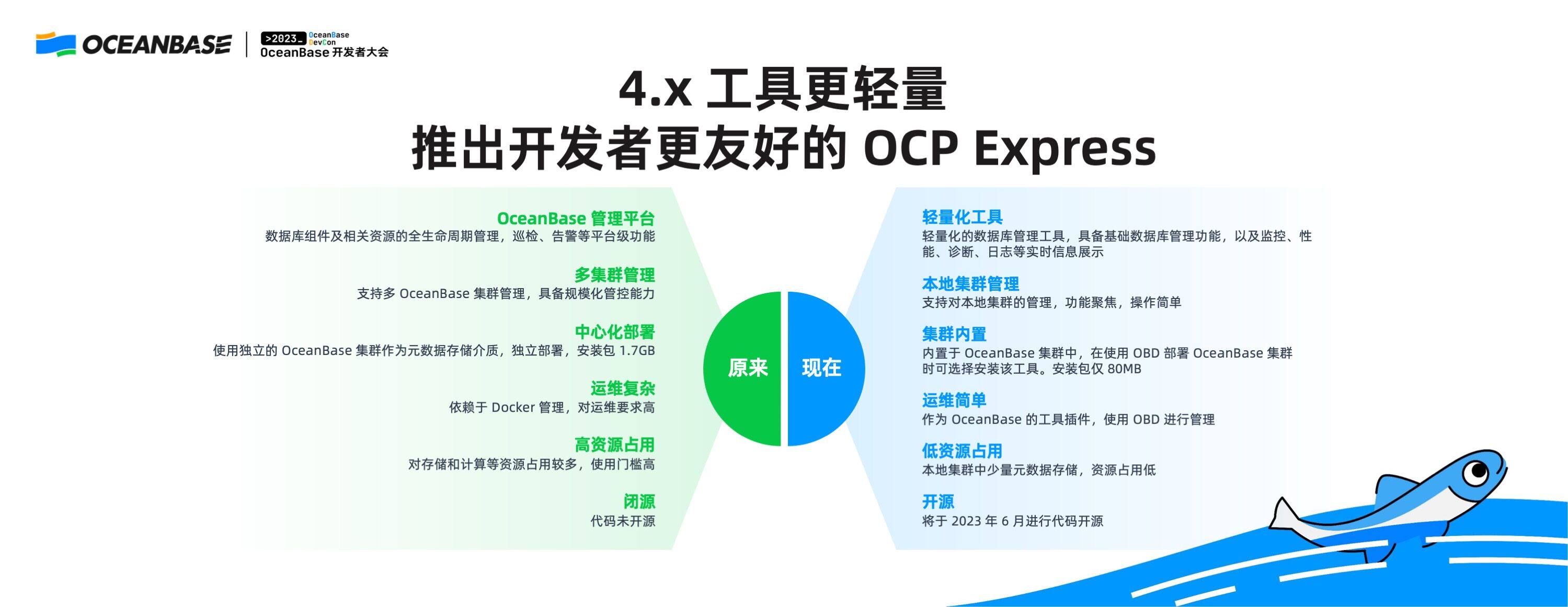 OCEANBASE

>2023_ OceanBase DevCon
OceanBase 开发者大会

4.x 工具更轻量
推出开发者更友好的 OCP Express

OceanBase 管理平台
数据库组件及相关资源的全生命周期管理，巡检、告警等平台级功能

多集群管理
支持多 OceanBase 集群管理，具备规模化管控能力

中心化部署
使用独立的 OceanBase 集群作为元数据存储介质，独立部署，安装包 1.7GB

运维复杂
依赖于 Docker 管理，对运维要求高

高资源占用
对存储和计算等资源占用较多，使用门槛高

闭源
代码未开源

原来

现在

轻量化工具
轻量化的数据库管理工具，具备基础数据库管理功能，以及监控、性能、诊断、日志等实时信息展示

本地集群管理
支持对本地集群的管理，功能聚焦，操作简单

集群内置
内置于 OceanBase 集群中，在使用 OBD 部署 OceanBase 集群时可选择安装该工具。安装包仅 80MB

运维简单
作为 OceanBase 的工具插件，使用 OBD 进行管理

低资源占用
本地集群中少量元数据存储，资源占用低

开源
将于 2023 年 6 月进行代码开源